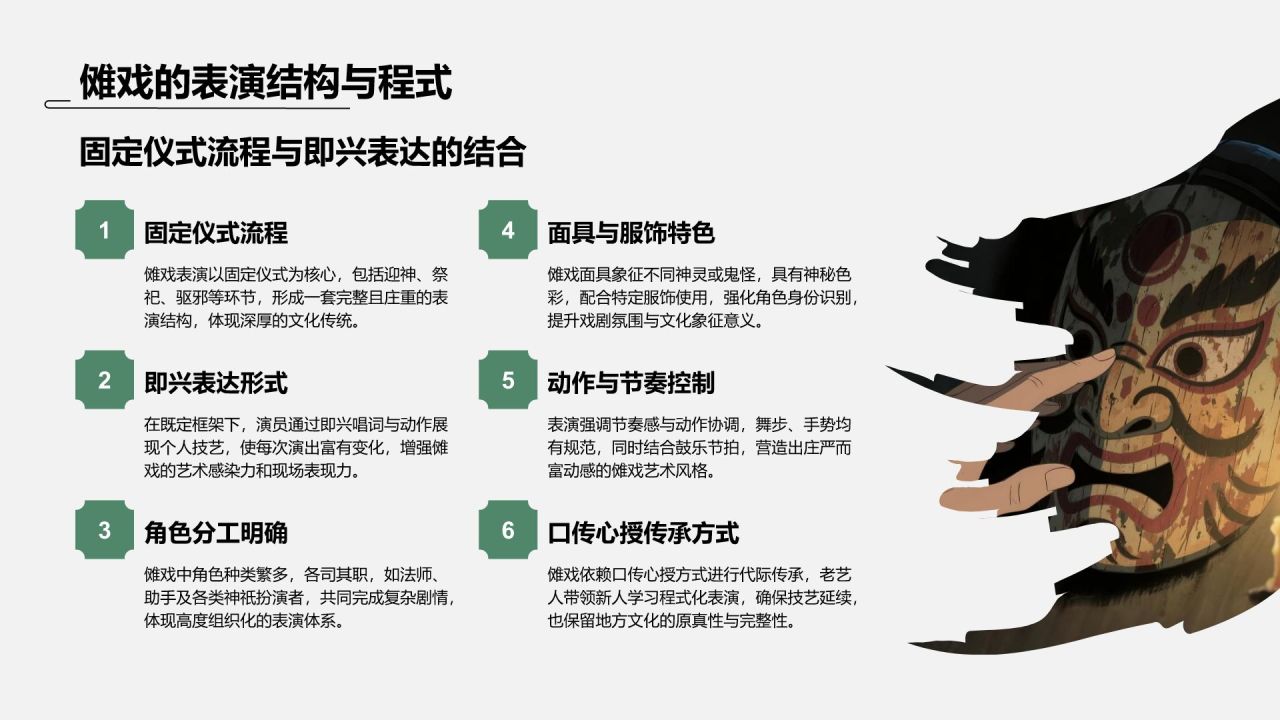 傩戏的表演结构与程式

固定仪式流程与即兴表达的结合

1

固定仪式流程

傩戏表演以固定仪式为核心，包括迎神、祭祀、驱邪等环节，形成一套完整且庄重的表演结构，体现深厚的文化传统。

2

即兴表达形式

在既定框架下，演员通过即兴唱词与动作展现个人技艺，使每次演出富有变化，增强傩戏的艺术感染力和现场表现力。

3

角色分工明确

傩戏中角色种类繁多，各司其职，如法师、助手及各类神祇扮演者，共同完成复杂剧情，体现高度组织化的表演体系。

4

面具与服饰特色

傩戏面具象征不同神灵或鬼怪，具有神秘色彩，配合特定服饰使用，强化角色身份识别，提升戏剧氛围与文化象征意义。

5

动作与节奏控制

表演强调节奏感与动作协调，舞步、手势均有规范，同时结合鼓乐节拍，营造出庄严而富动感的傩戏艺术风格。

6

口传心授传承方式

傩戏依赖口传心授方式进行代际传承，老艺人带领新人学习程式化表演，确保技艺延续，也保留地方文化的原真性与完整性。